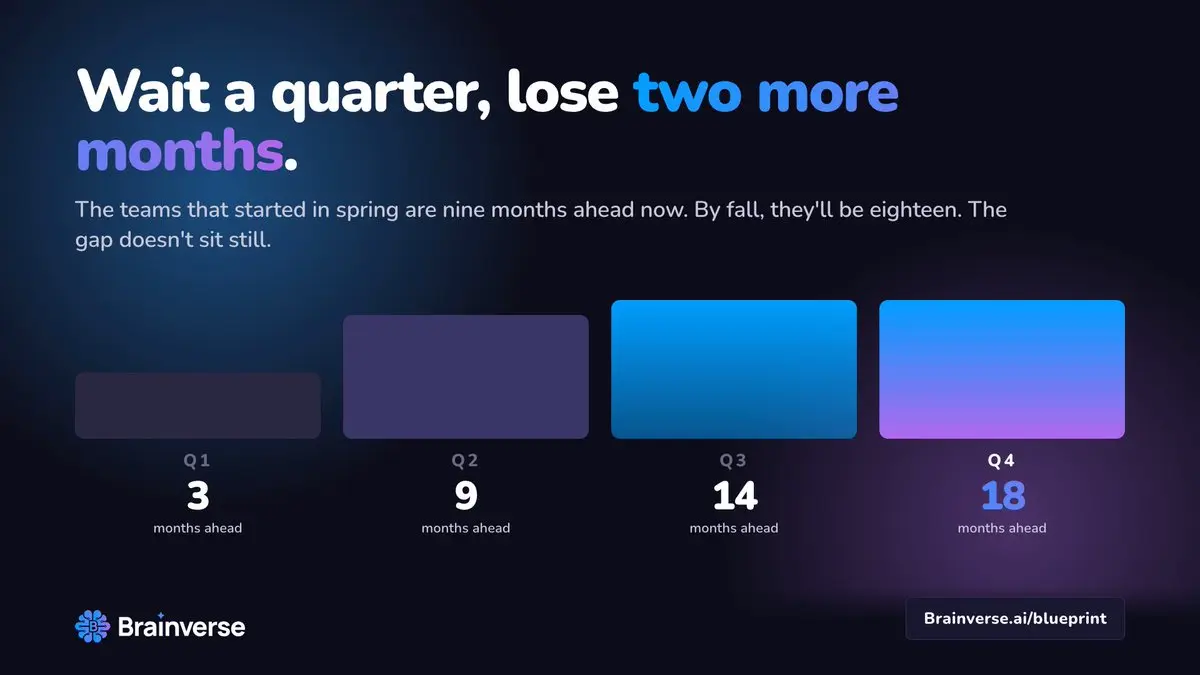 Wait a quarter, lose two more months.

The teams that started in spring are nine months ahead now. By fall, they'll be eighteen. The gap doesn't sit still.

Q1
3
months ahead

Q2
9
months ahead

Q3
14
months ahead

Q4
18
months ahead

Brainverse

Brainverse.ai/blueprint